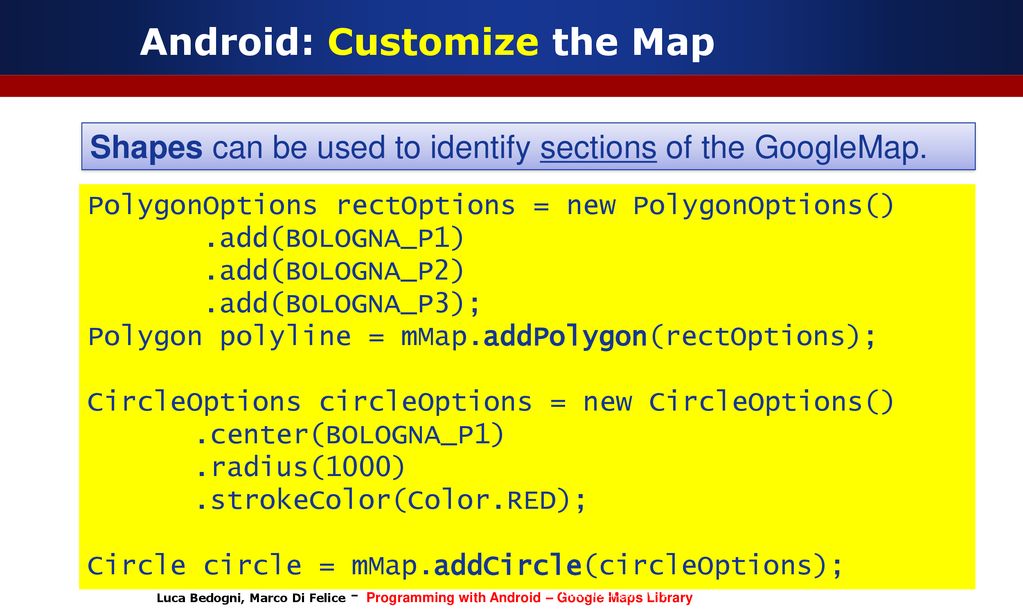 Android: Customize the Map

Shapes can be used to identify sections of the GoogleMap.

PolygonOptions rectOptions = new PolygonOptions()
        .add(BOLOGNA_P1)
        .add(BOLOGNA_P2)
        .add(BOLOGNA_P3);
Polygon polyline = mMap.addPolygon(rectOptions);

CircleOptions circleOptions = new CircleOptions()
       .center(BOLOGNA_P1)
       .radius(1000)
       .strokeColor(Color.RED);

Circle circle = mMap.addCircle(circleOptions);

Luca Bedogni, Marco Di Felice – Programming with Android – Google Maps Library